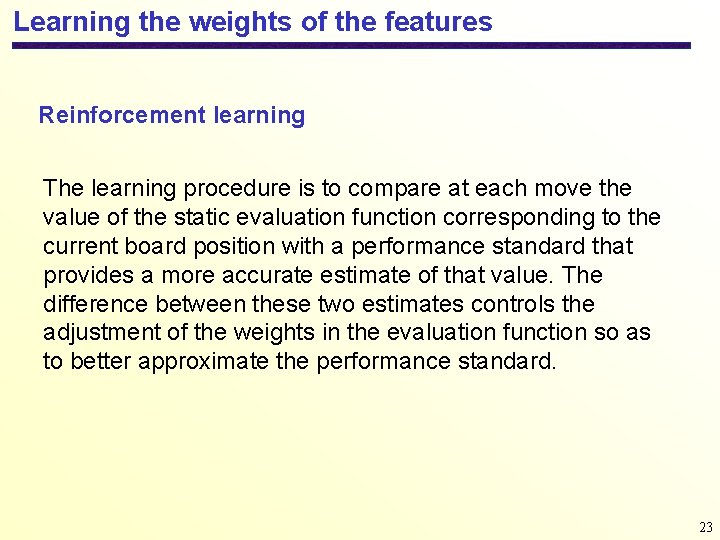 Learning the weights of the features

Reinforcement learning

The learning procedure is to compare at each move the value of the static evaluation function corresponding to the current board position with a performance standard that provides a more accurate estimate of that value. The difference between these two estimates controls the adjustment of the weights in the evaluation function so as to better approximate the performance standard.

23